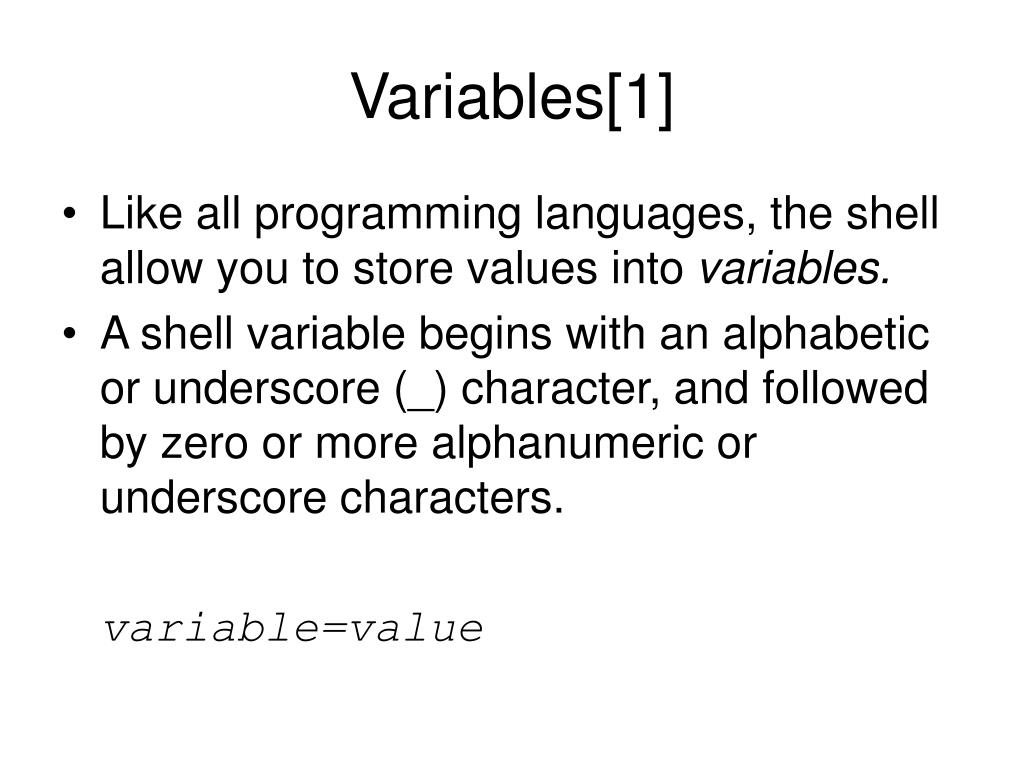 Variables[1]

• Like all programming languages, the shell allow you to store values into variables.

• A shell variable begins with an alphabetic or underscore (_) character, and followed by zero or more alphanumeric or underscore characters.

variable=value